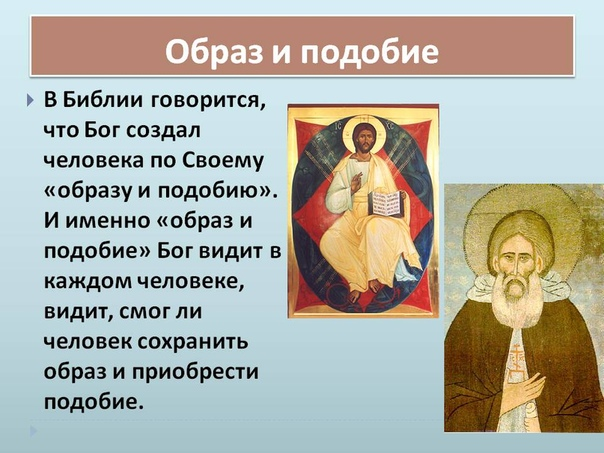 Образ и подобие

В Библии говорится, что Бог создал человека по Своему «образу и подобию». И именно «образ и подобие» Бог видит в каждом человеке, видит, смог ли человек сохранить образ и приобрести подобие.

IC XC